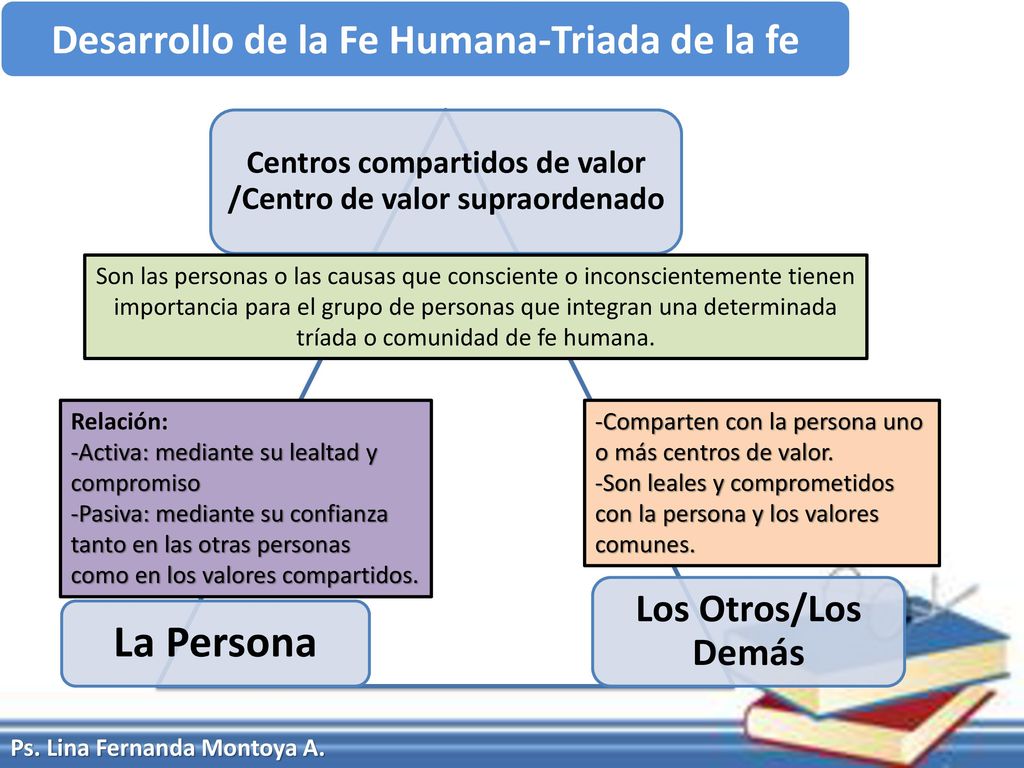 Desarrollo de la Fe Humana-Triada de la fe

Centros compartidos de valor /Centro de valor supraordenado

Son las personas o las causas que consciente o inconscientemente tienen importancia para el grupo de personas que integran una determinada tríada o comunidad de fe humana.

Relación:
-Activa: mediante su lealtad y compromiso
-Pasiva: mediante su confianza tanto en las otras personas como en los valores compartidos.

-Comparten con la persona uno o más centros de valor.
-Son leales y comprometidos con la persona y los valores comunes.

La Persona

Los Otros/Los Demás

Ps. Lina Fernanda Montoya A.